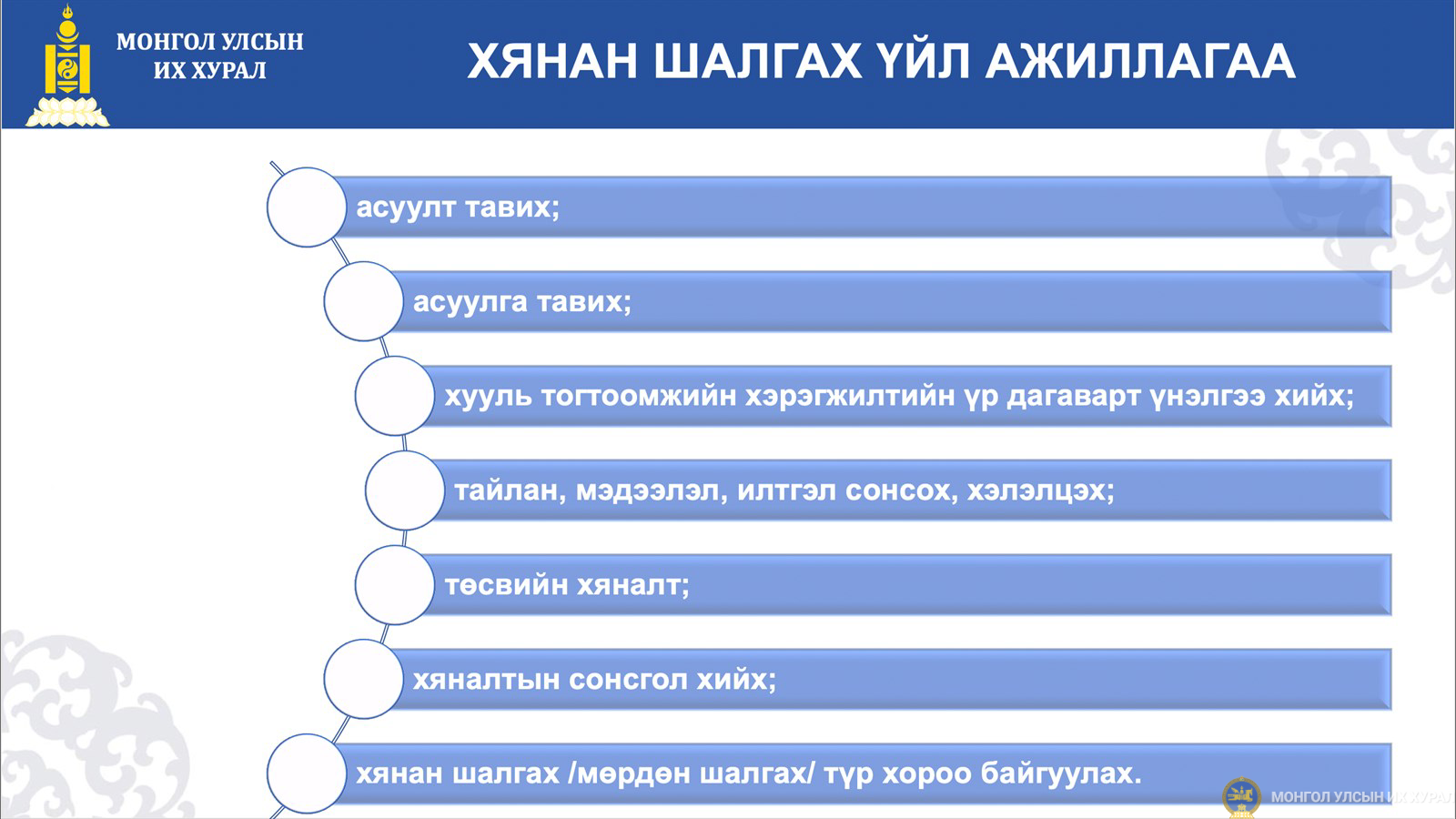 МОНГОЛ УЛСЫН ИХ ХУРАЛ

ХЯНАН ШАЛГАХ ҮЙЛ АЖИЛЛАГАА

асуулт тавих;

асуулга тавих;

хууль тогтоомжийн хэрэгжилтийн үр дагаварт үнэлгээ хийх;

тайлан, мэдээлэл, илтгэл сонсох, хэлэлцэх;

төсвийн хяналт;

хяналтын сонсгол хийх;

хянан шалгах /мөрдөн шалгах/ түр хороо байгуулах.

МОНГОЛ УЛСЫН ИХ ХУРАЛ